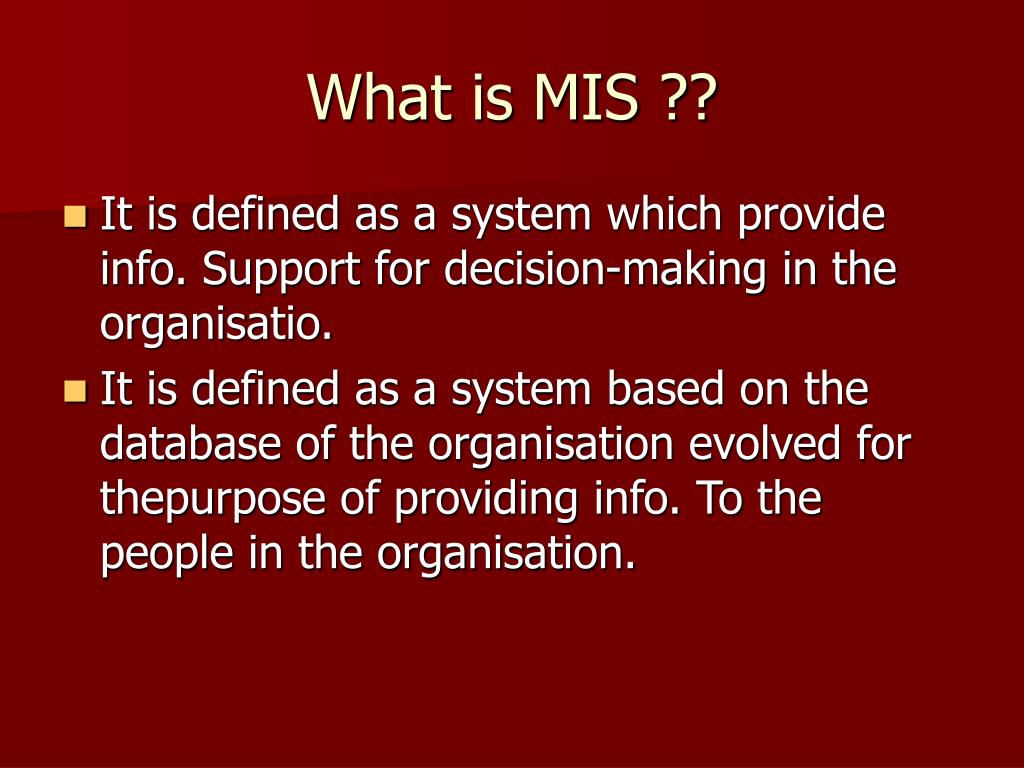 What is MIS ??

It is defined as a system which provide info. Support for decision-making in the organisatio.

It is defined as a system based on the database of the organisation evolved for thepurpose of providing info. To the people in the organisation.